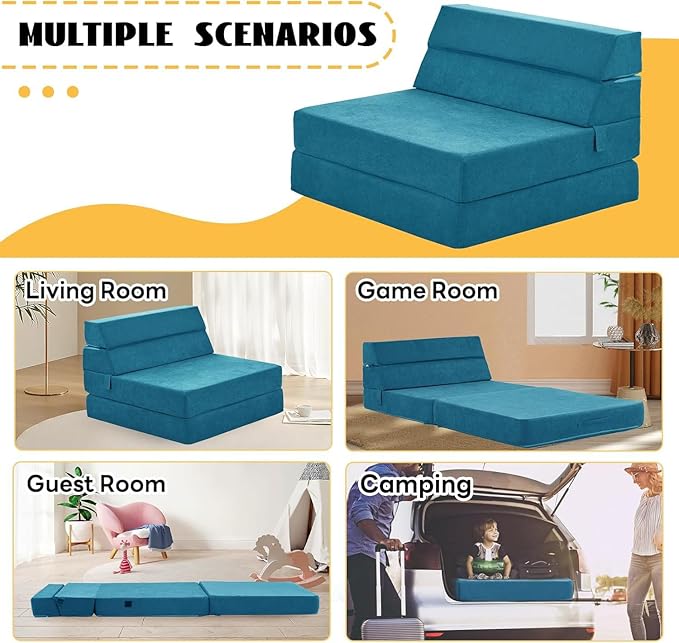 MULTIPLE SCENARIOS

Living Room

Game Room

Guest Room

Camping